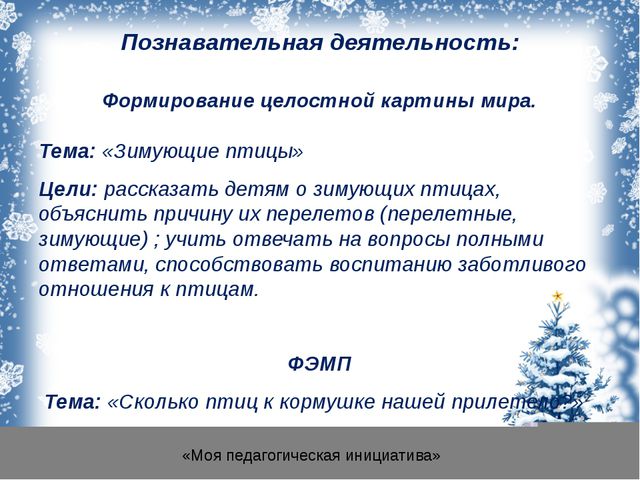 Познавательная деятельность:

Формирование целостной картины мира.

Тема: «Зимующие птицы»

Цели: рассказать детям о зимующих птицах, объяснить причину их перелетов (перелетные, зимующие) ; учить отвечать на вопросы полными ответами, способствовать воспитанию заботливого отношения к птицам.

ФЭМП

Тема: «Сколько птиц к кормушке нашей прилетело?»

«Моя педагогическая инициатива»